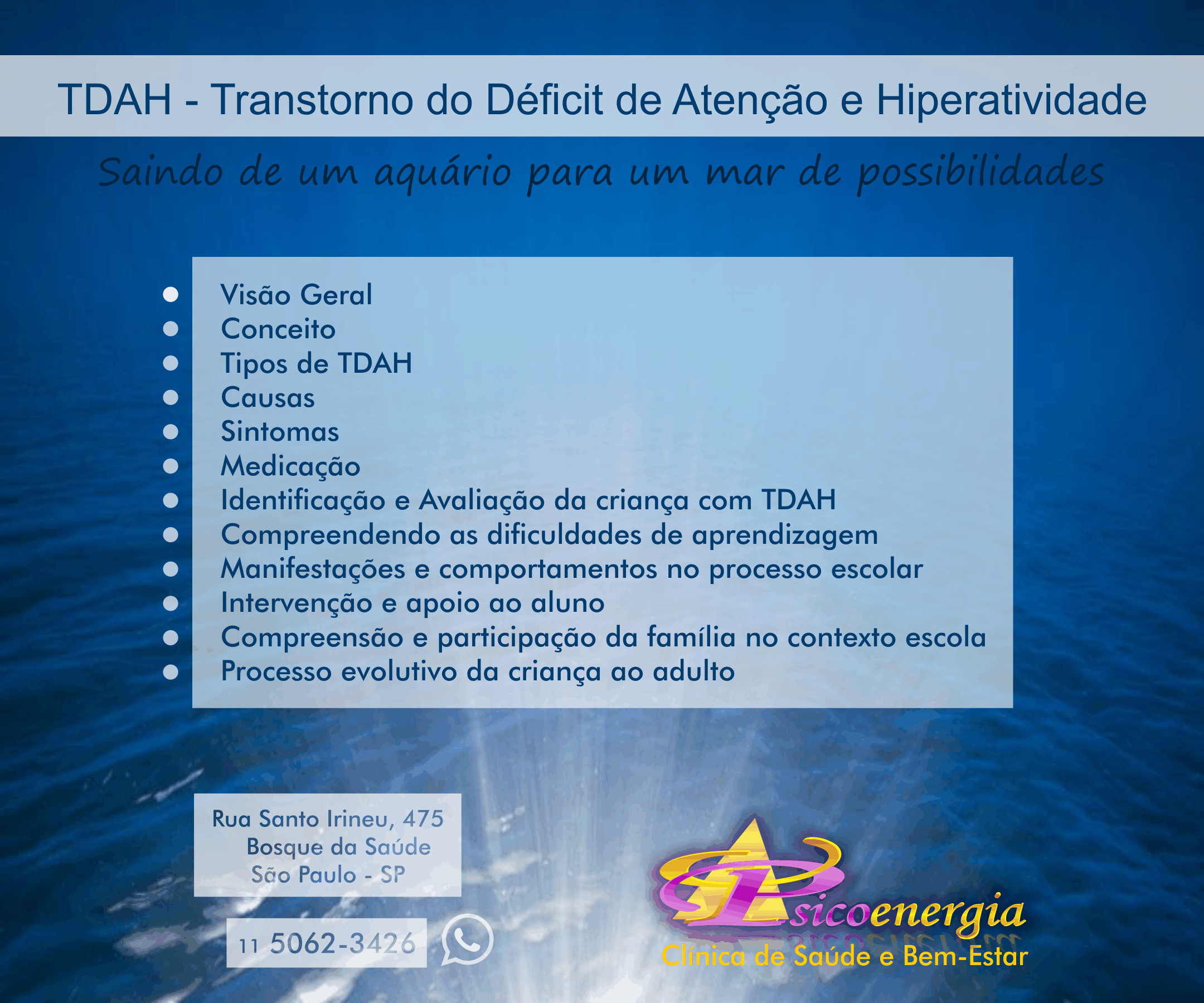 TDAH - Transtorno do Déficit de Atenção e Hiperatividade

Saindo de um aquário para um mar de possibilidades

- Visão Geral
- Conceito
- Tipos de TDAH
- Causas
- Sintomas
- Medicação
- Identificação e Avaliação da criança com TDAH
- Compreendendo as dificuldades de aprendizagem
- Manifestações e comportamentos no processo escolar
- Intervenção e apoio ao aluno
- Compreensão e participação da família no contexto escola
- Processo evolutivo da criança ao adulto

Rua Santo Irineu, 475
Bosque da Saúde
São Paulo - SP

11 5062-3426

Psicoenergia
Clínica de Saúde e Bem-Estar